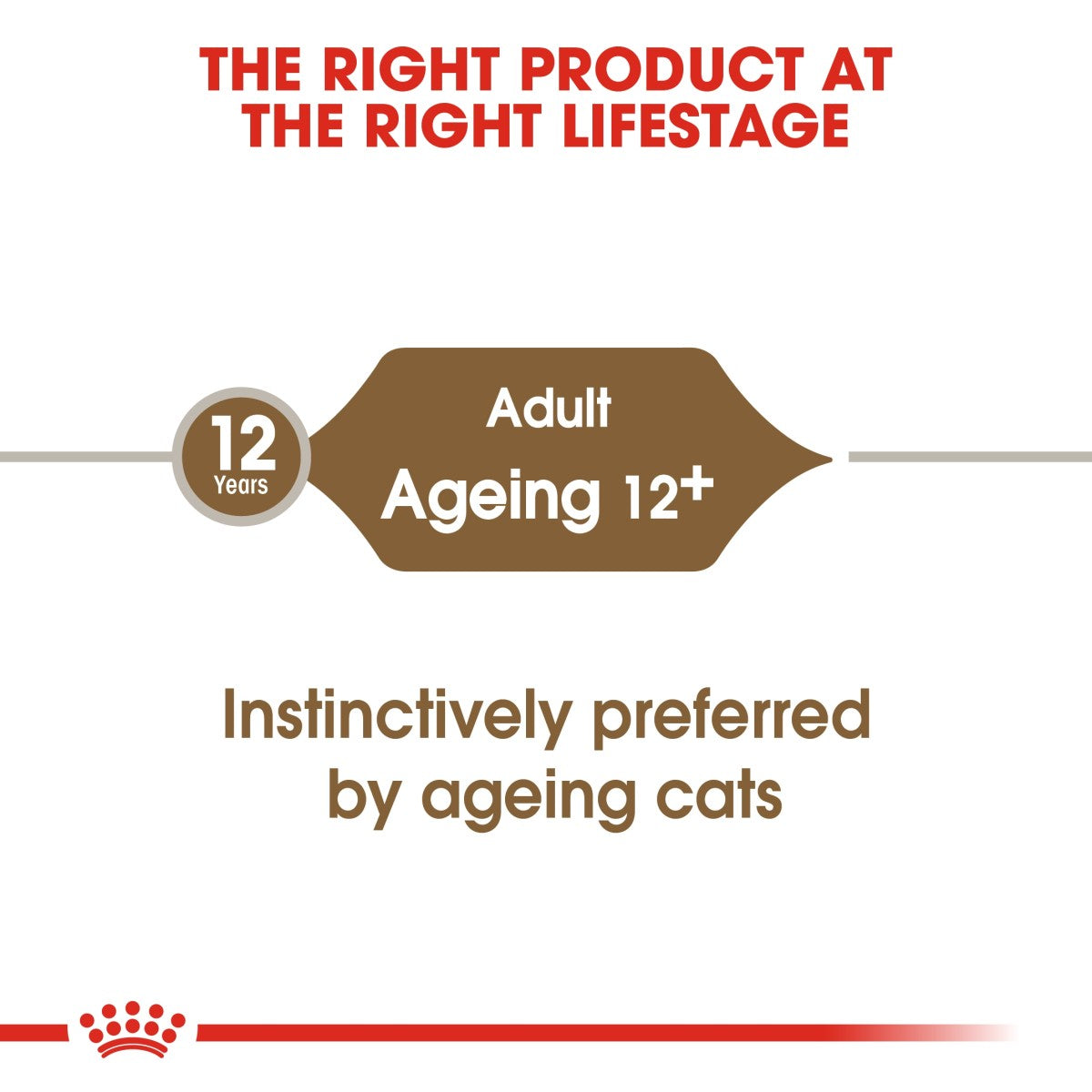 THE RIGHT PRODUCT AT THE RIGHT LIFESTAGE

12 Years

Adult
Ageing 12+

Instinctively preferred by ageing cats